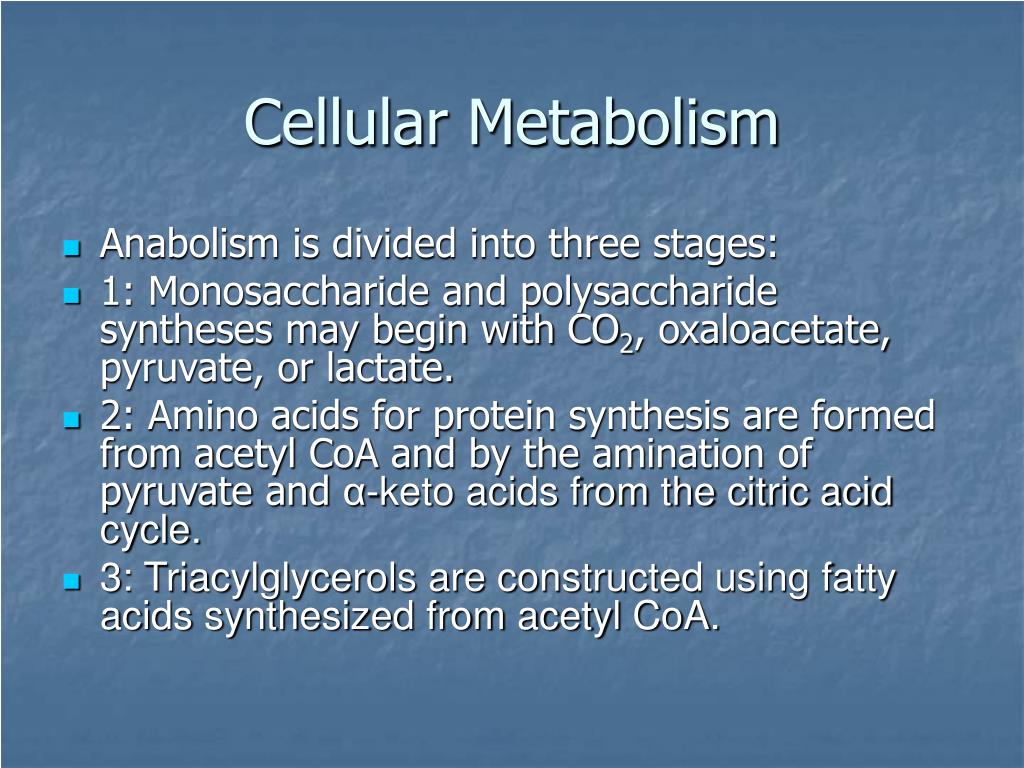 Cellular Metabolism

- Anabolism is divided into three stages:
- 1: Monosaccharide and polysaccharide syntheses may begin with $CO_2$, oxaloacetate, pyruvate, or lactate.
- 2: Amino acids for protein synthesis are formed from acetyl CoA and by the amination of pyruvate and α-keto acids from the citric acid cycle.
- 3: Triacylglycerols are constructed using fatty acids synthesized from acetyl CoA.